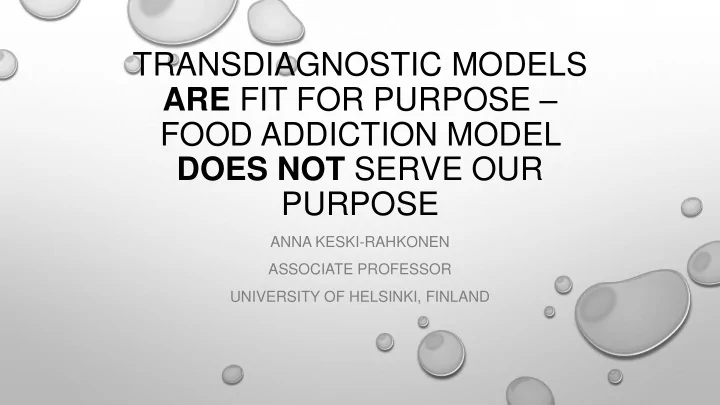 TRANSDIAGNOSTIC MODELS ARE FIT FOR PURPOSE – FOOD ADDICTION MODEL DOES NOT SERVE OUR PURPOSE

ANNA KESKI-RAHKONEN

ASSOCIATE PROFESSOR

UNIVERSITY OF HELSINKI, FINLAND